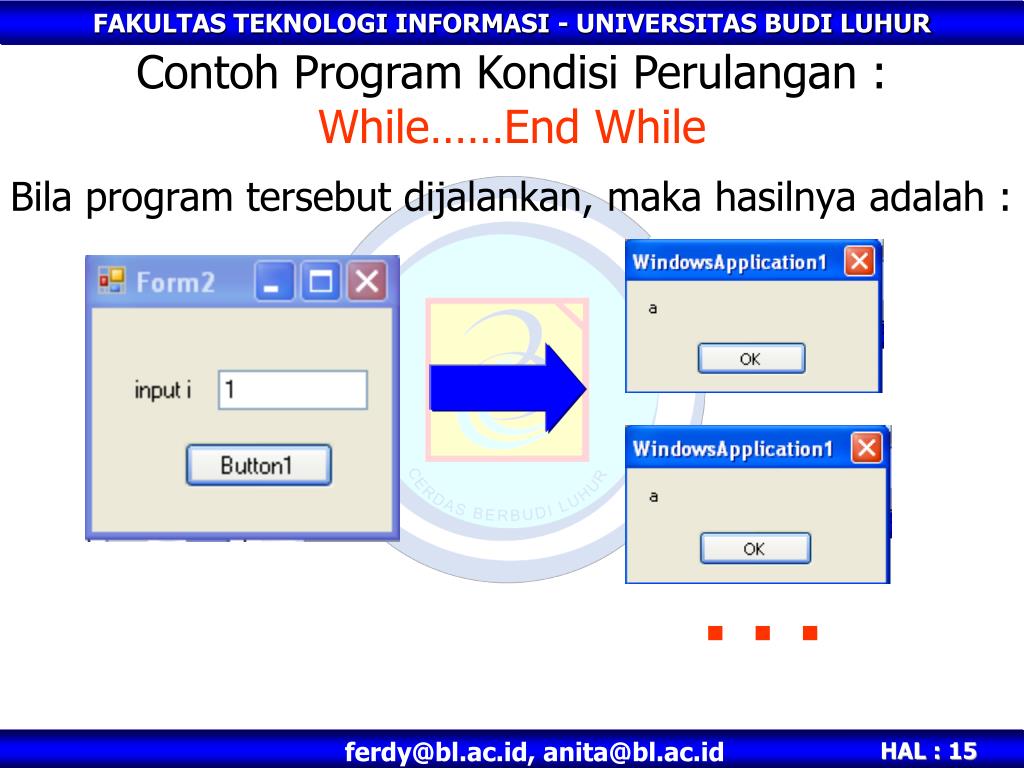 FAKULTAS TEKNOLOGI INFORMASI - UNIVERSITAS BUDI LUHUR

Contoh Program Kondisi Perulangan :
While……End While

Bila program tersebut dijalankan, maka hasilnya adalah :

Form2

input i 1

Button1

CERDAS BERBUDI LUHUR

WindowsApplication1

a

OK

WindowsApplication1

a

OK

. . .

ferdy@bl.ac.id, anita@bl.ac.id

HAL : 15